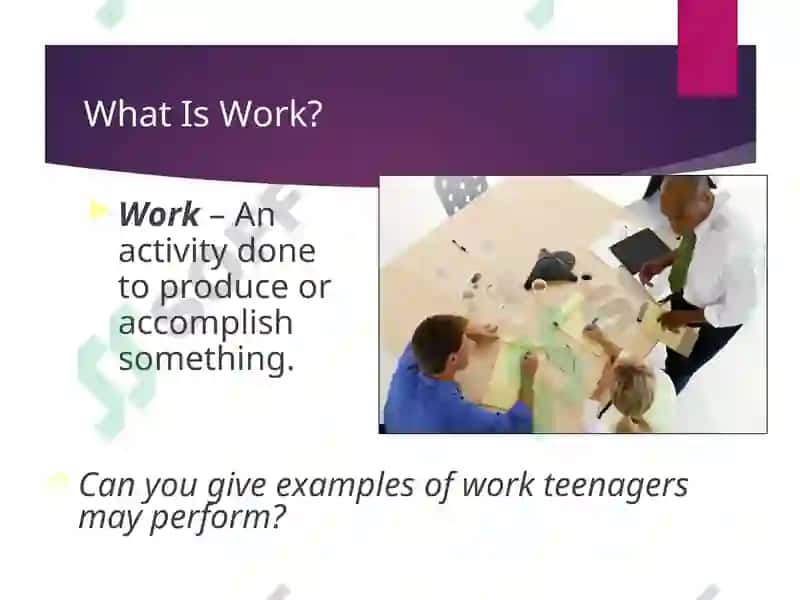 What Is Work?

Work – An activity done to produce or accomplish something.

Can you give examples of work teenagers may perform?